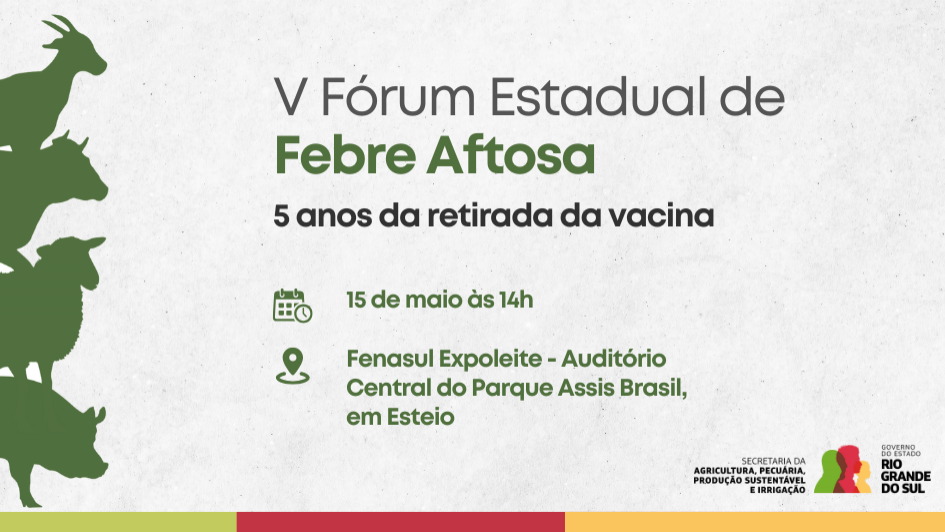 V Fórum Estadual de
Febre Aftosa

5 anos da retirada da vacina

15 de maio às 14h

Fenasul Expoleite - Auditório Central do Parque Assis Brasil, em Esteio

SECRETARIA DA AGRICULTURA, PECUÁRIA, PRODUÇÃO SUSTENTÁVEL E IRRIGAÇÃO

GOVERNO DO ESTADO
RIO GRANDE DO SUL